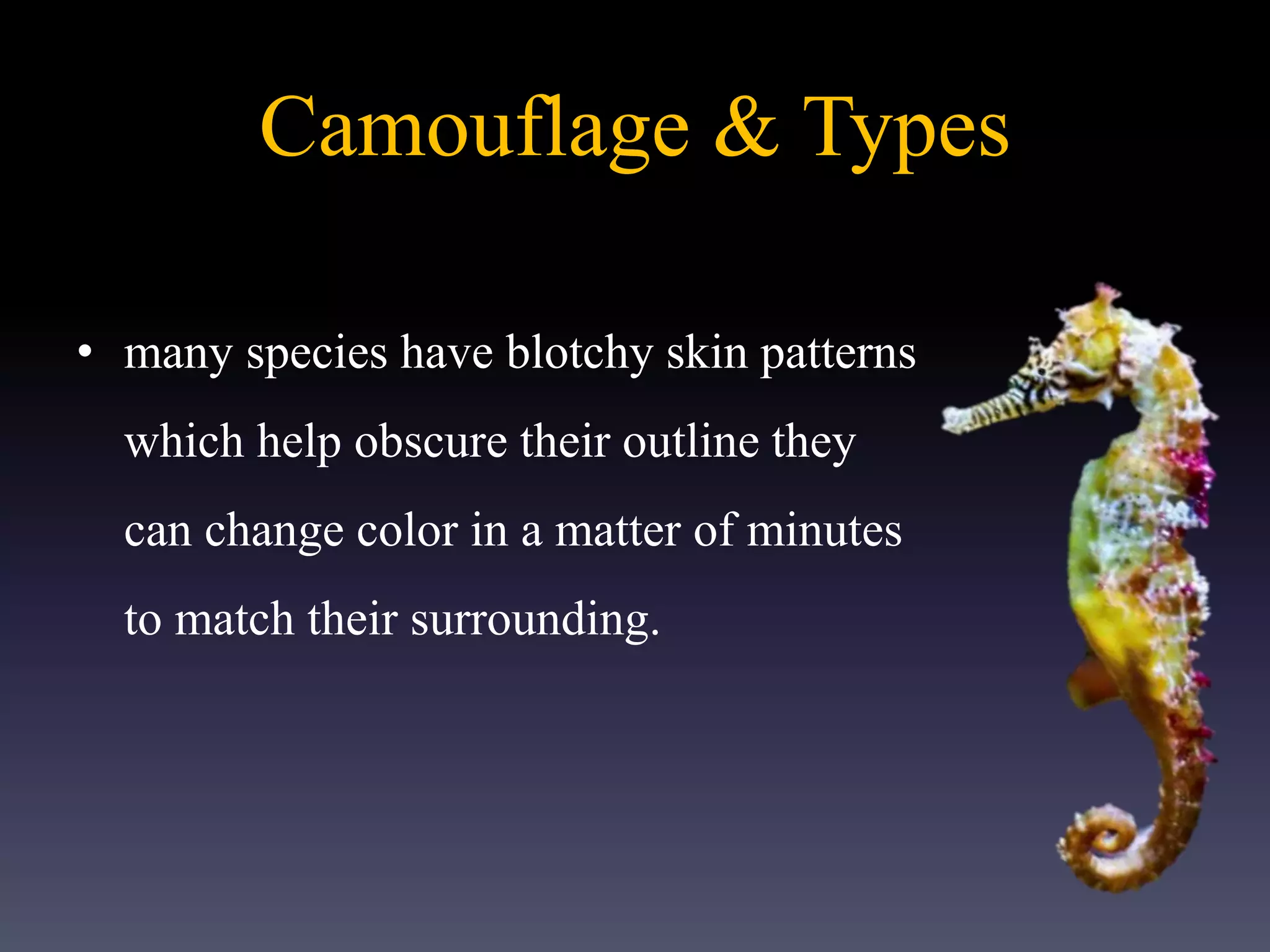 Camouflage & Types

• many species have blotchy skin patterns which help obscure their outline they can change color in a matter of minutes to match their surrounding.